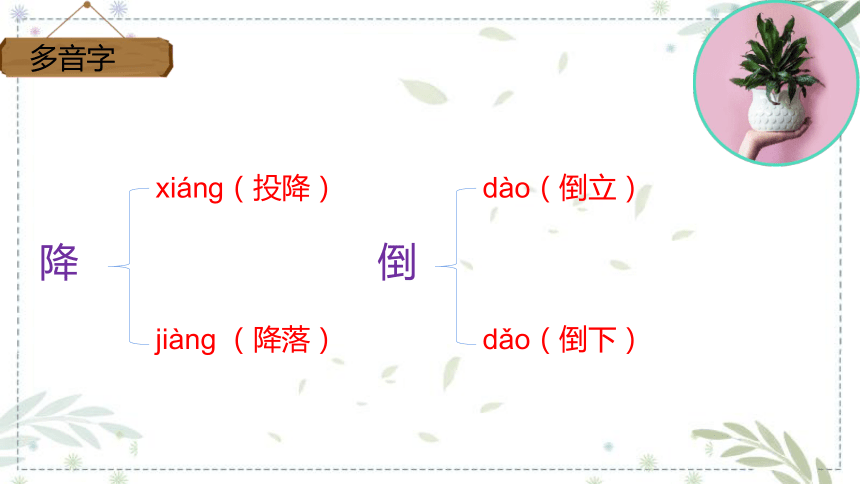 多音字

降
xiáng（投降）
jiàng （降落）

倒
dào（倒立）
dǎo（倒下）